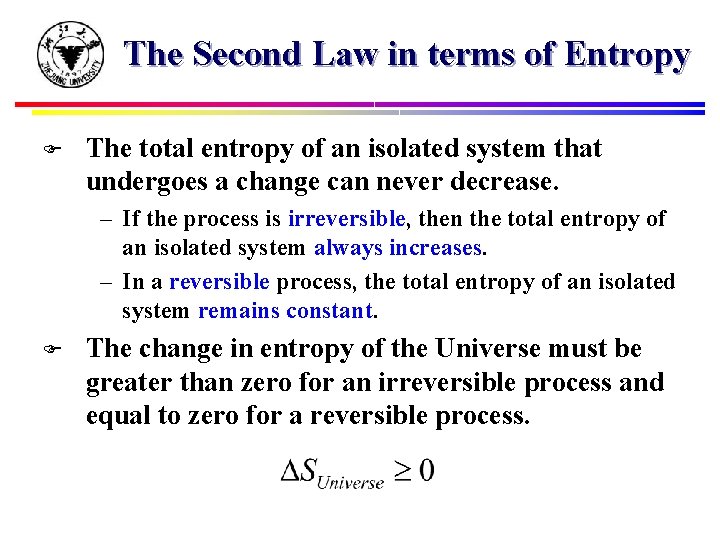 ZHEJIANG UNIVERSITY

The Second Law in terms of Entropy

The total entropy of an isolated system that undergoes a change can never decrease.

– If the process is irreversible, then the total entropy of an isolated system always increases.

– In a reversible process, the total entropy of an isolated system remains constant.

The change in entropy of the Universe must be greater than zero for an irreversible process and equal to zero for a reversible process.

$\Delta S_{Universe} \geq 0$